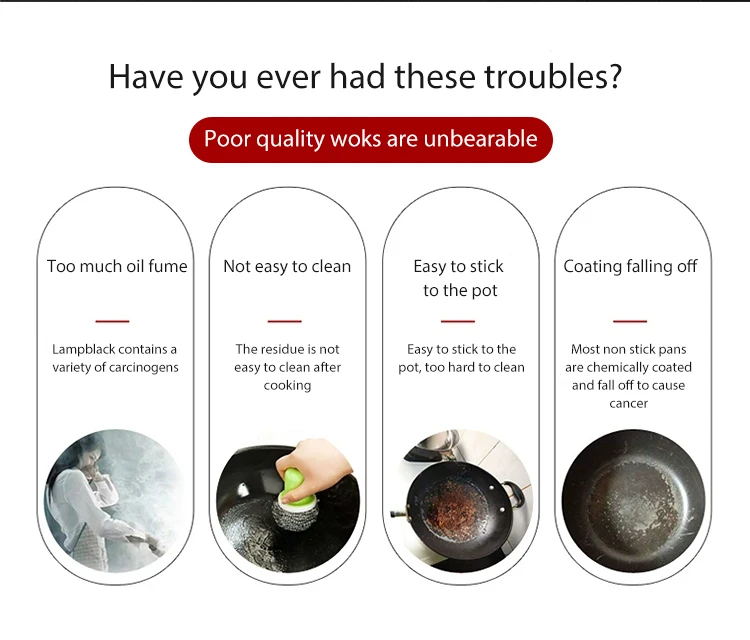 Have you ever had these troubles?

Poor quality woks are unbearable

Too much oil fume

Lampblack contains a variety of carcinogens

Not easy to clean

The residue is not easy to clean after cooking

Easy to stick to the pot

Easy to stick to the pot, too hard to clean

Coating falling off

Most non stick pans are chemically coated and fall off to cause cancer